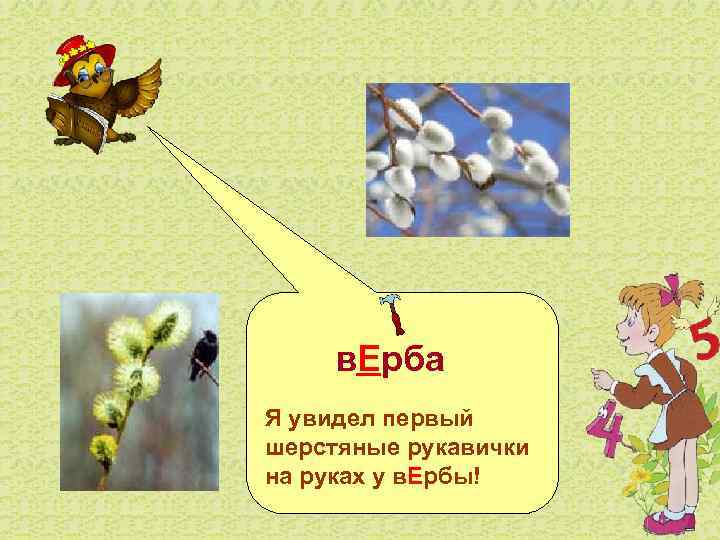 вЕрба

Я увидел первый шерстяные рукавички на руках у вЕрбы!

5

4